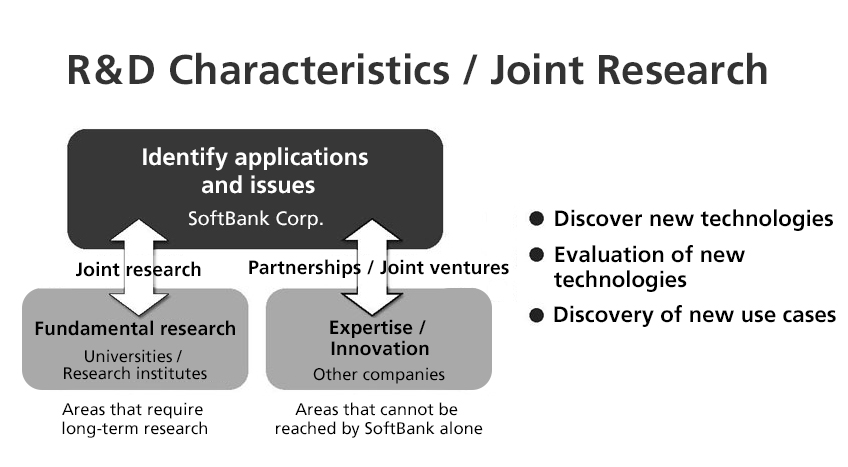 R&D Characteristics / Joint Research

Identify applications and issues
SoftBank Corp.

Joint research

Partnerships / Joint ventures

Fundamental research
Universities / Research institutes

Areas that require long-term research

Expertise / Innovation
Other companies

Areas that cannot be reached by SoftBank alone

● Discover new technologies
● Evaluation of new technologies
● Discovery of new use cases